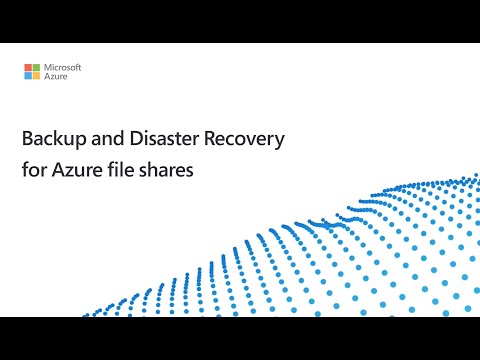 Microsoft
Azure

Backup and Disaster Recovery
for Azure file shares